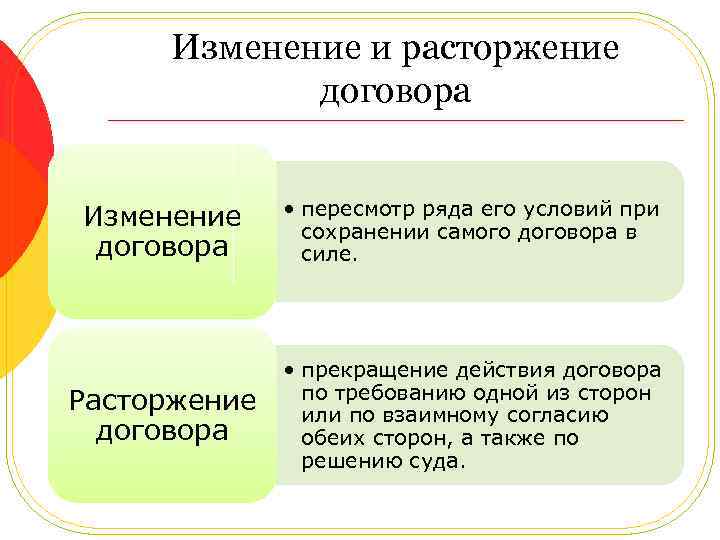 Изменение и расторжение договора

Изменение договора

• пересмотр ряда его условий при сохранении самого договора в силе.

Расторжение договора

• прекращение действия договора по требованию одной из сторон или по взаимному согласию обеих сторон, а также по решению суда.